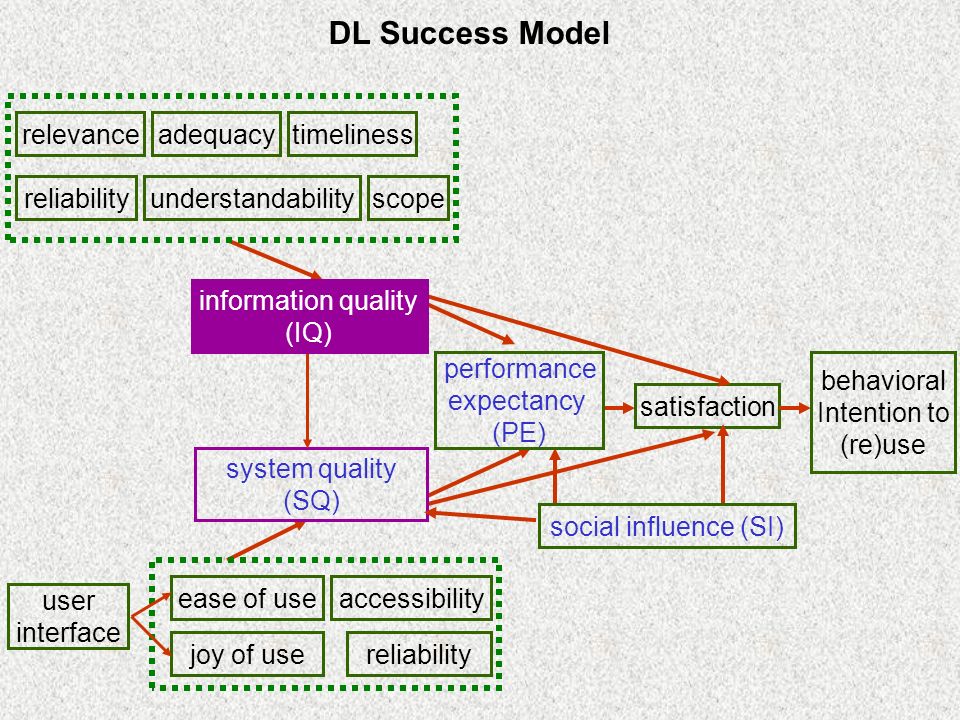 DL Success Model

relevance
adequacy
timeliness
reliability
understandability
scope

information quality (IQ)

performance expectancy (PE)

satisfaction

behavioral Intention to (re)use

system quality (SQ)

social influence (SI)

user interface

ease of use
accessibility
joy of use
reliability